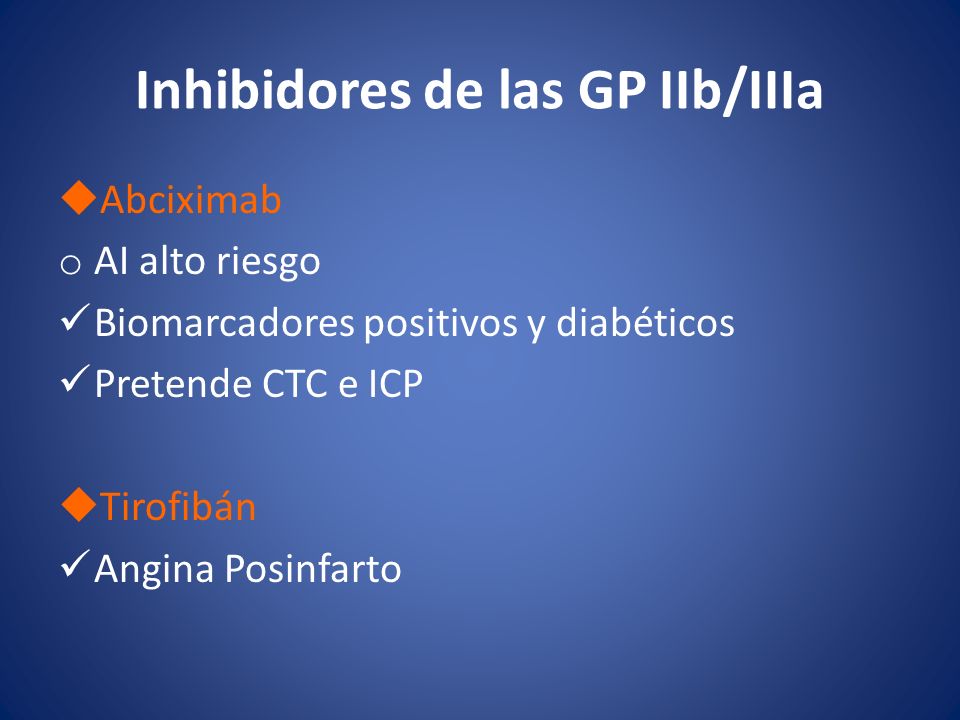 Inhibidores de las GP IIb/IIIa

◆Abciximab
o AI alto riesgo
✓Biomarcadores positivos y diabéticos
✓Pretende CTC e ICP

◆Tirofibán
✓Angina Posinfarto